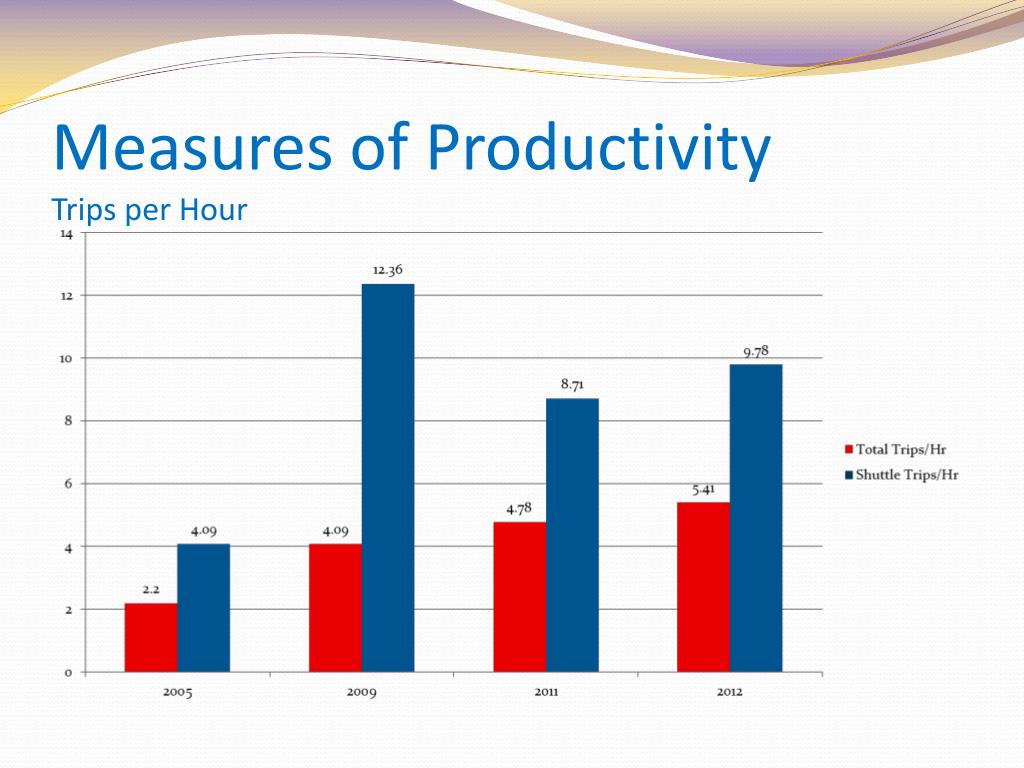 Measures of Productivity

Trips per Hour

14
12
10
8
6
4
2
0

2.2
4.09
4.09
12.36
4.78
8.71
5.41
9.78

2005
2009
2011
2012

Total Trips/Hr
Shuttle Trips/Hr